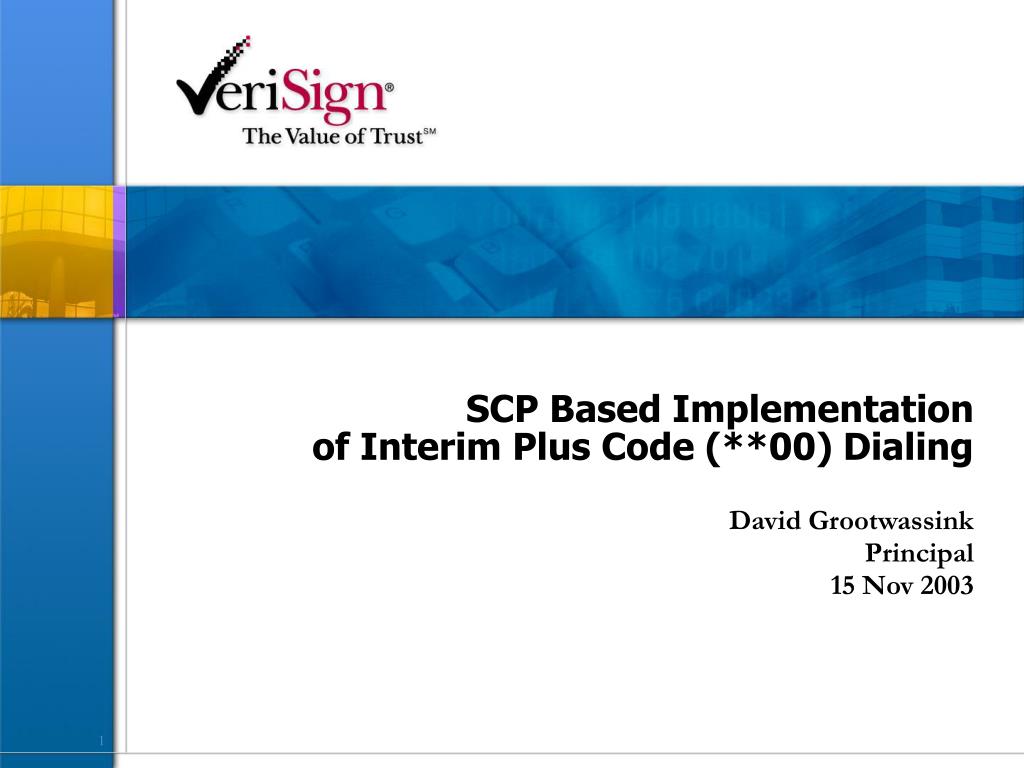 VeriSign®
The Value of Trust℠

SCP Based Implementation
of Interim Plus Code (**00) Dialing

David Grootwassink
Principal
15 Nov 2003

1